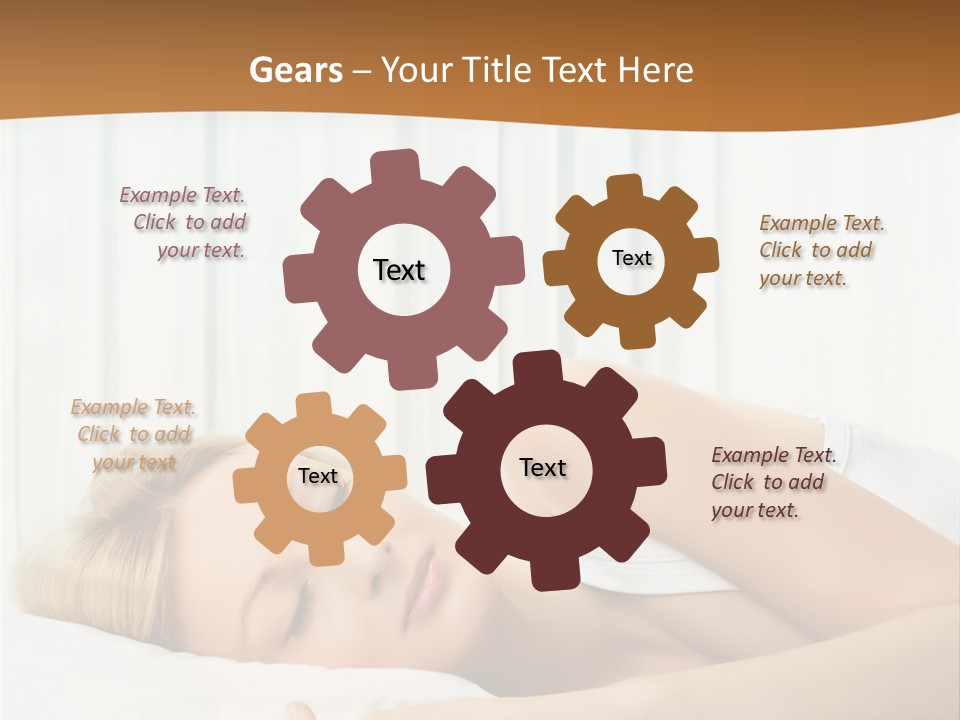 Gears – Your Title Text Here

Example Text. Click to add your text.

Text

Text

Example Text. Click to add your text.

Example Text. Click to add your text

Text

Text

Example Text. Click to add your text.